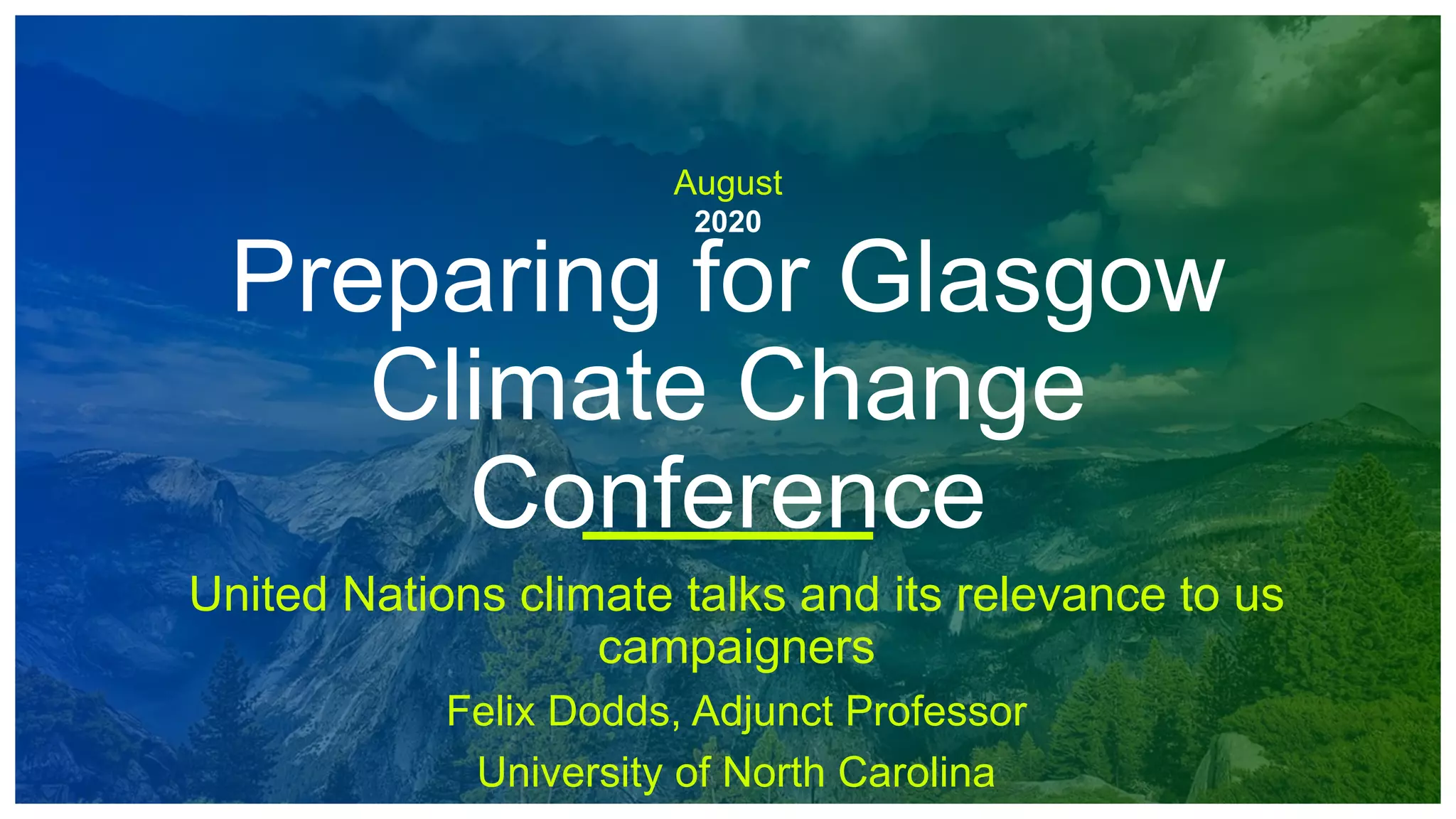 August
2020

Preparing for Glasgow Climate Change Conference

United Nations climate talks and its relevance to us campaigners

Felix Dodds, Adjunct Professor

University of North Carolina